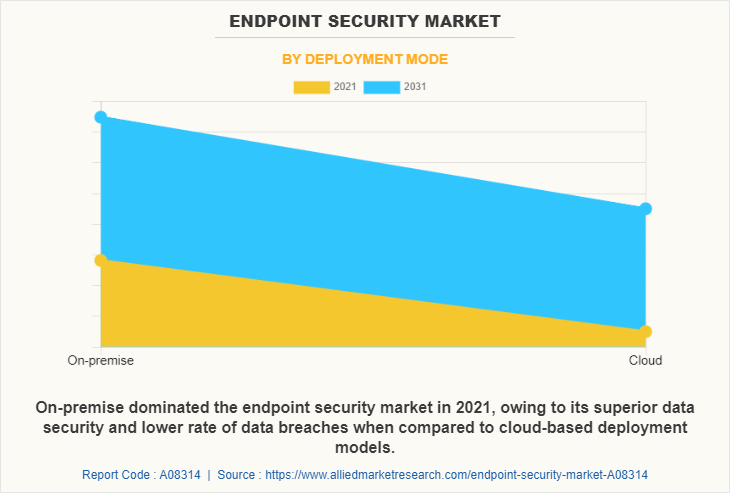 ENDPOINT SECURITY MARKET

BY DEPLOYMENT MODE

2021 2031

On-premise

Cloud

On-premise dominated the endpoint security market in 2021, owing to its superior data security and lower rate of data breaches when compared to cloud-based deployment models.

Report Code : A08314 | Source : https://www.alliedmarketresearch.com/endpoint-security-market-A08314